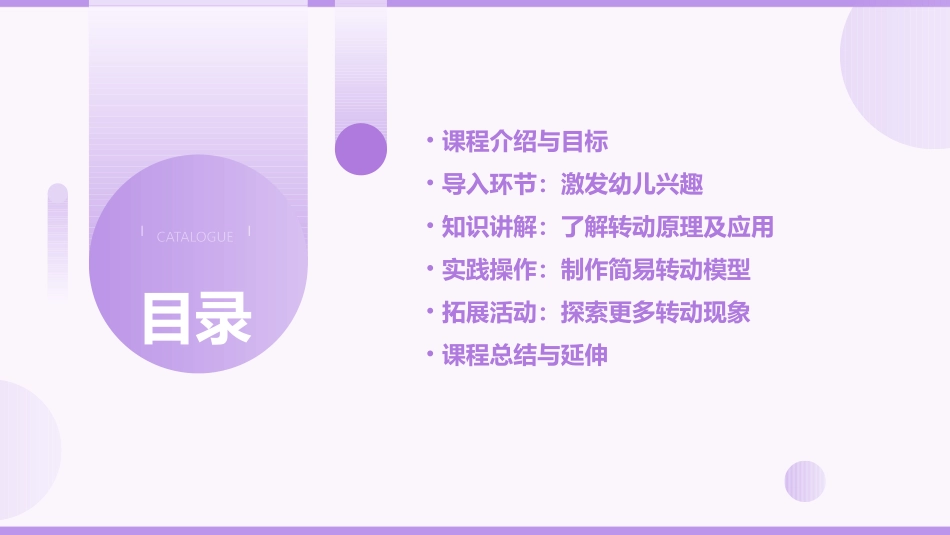 CATALOGUE

目录

• 课程介绍与目标
• 导入环节：激发幼儿兴趣
• 知识讲解：了解转动原理及应用
• 实践操作：制作简易转动模型
• 拓展活动：探索更多转动现象
• 课程总结与延伸